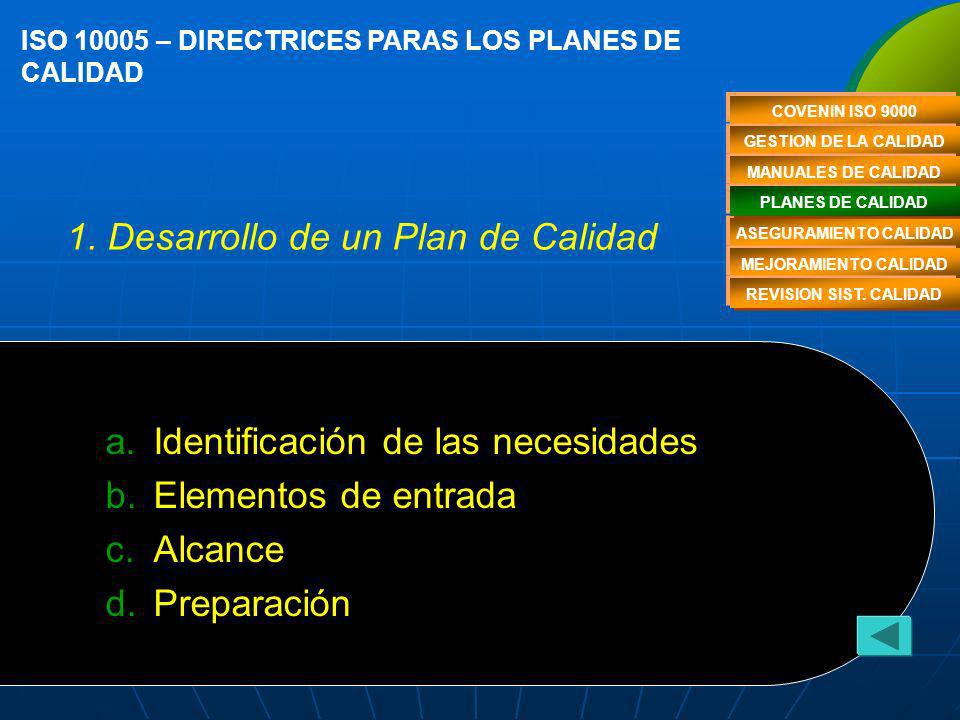 ISO 10005 – DIRECTRICES PARAS LOS PLANES DE CALIDAD

COVENIN ISO 9000
GESTION DE LA CALIDAD
MANUALES DE CALIDAD
PLANES DE CALIDAD
ASEGURAMIENTO CALIDAD
MEJORAMIENTO CALIDAD
REVISION SIST. CALIDAD

1. Desarrollo de un Plan de Calidad

a. Identificación de las necesidades
b. Elementos de entrada
c. Alcance
d. Preparación